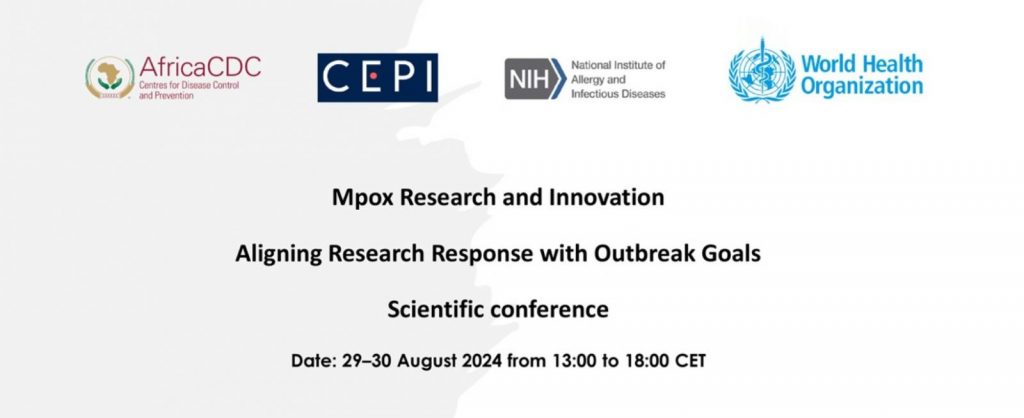 AfricaCDC
Centres for Disease Control and Prevention

CEPI

NIH National Institute of Allergy and Infectious Diseases

World Health Organization

Mpox Research and Innovation

Aligning Research Response with Outbreak Goals

Scientific conference

Date: 29–30 August 2024 from 13:00 to 18:00 CET